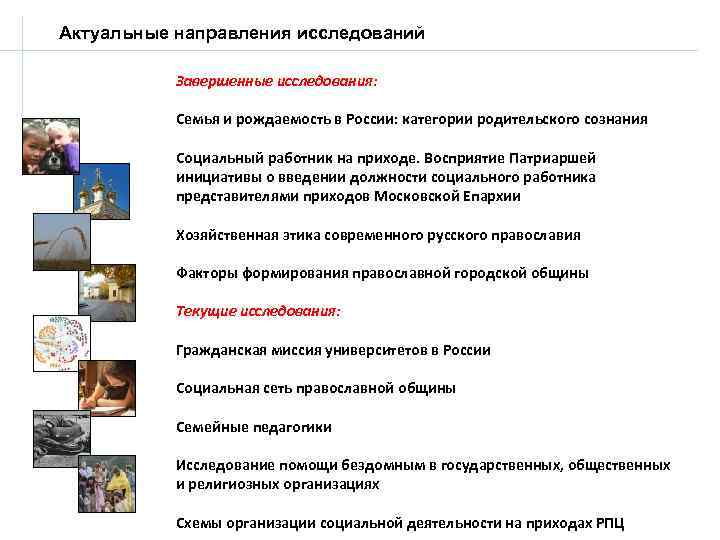 Актуальные направления исследований

Завершенные исследования:

Семья и рождаемость в России: категории родительского сознания

Социальный работник на приходе. Восприятие Патриаршей инициативы о введении должности социального работника представителями приходов Московской Епархии

Хозяйственная этика современного русского православия

Факторы формирования православной городской общины

Текущие исследования:

Гражданская миссия университетов в России

Социальная сеть православной общины

Семейные педагогики

Исследование помощи бездомным в государственных, общественных и религиозных организациях

Схемы организации социальной деятельности на приходах РПЦ